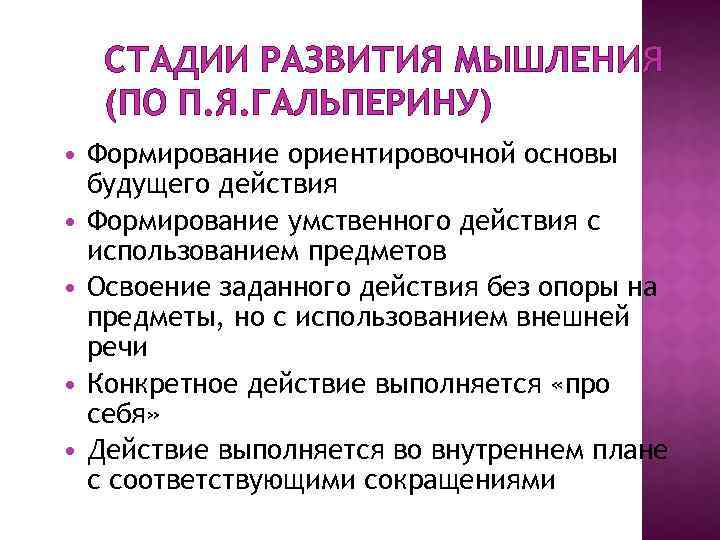 СТАДИИ РАЗВИТИЯ МЫШЛЕНИЯ (ПО П.Я.ГАЛЬПЕРИНУ)

• Формирование ориентировочной основы будущего действия
• Формирование умственного действия с использованием предметов
• Освоение заданного действия без опоры на предметы, но с использованием внешней речи
• Конкретное действие выполняется «про себя»
• Действие выполняется во внутреннем плане с соответствующими сокращениями